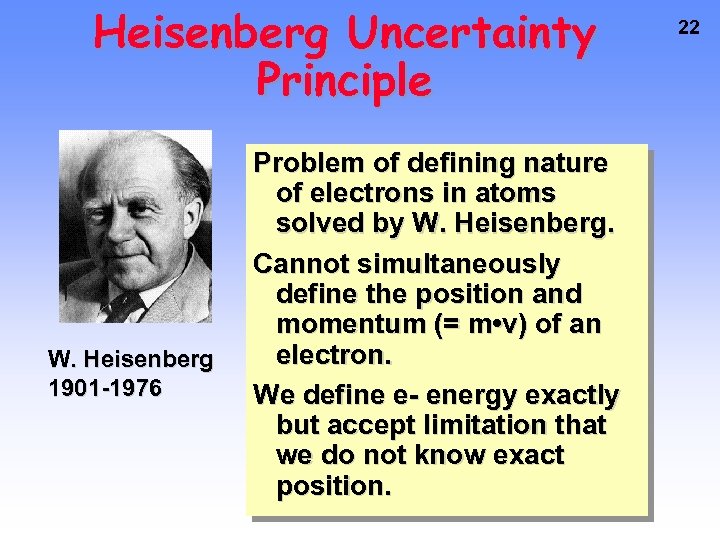 Heisenberg Uncertainty Principle

22

W. Heisenberg
1901-1976

Problem of defining nature of electrons in atoms solved by W. Heisenberg.

Cannot simultaneously define the position and momentum (= m•v) of an electron.

We define e- energy exactly but accept limitation that we do not know exact position.